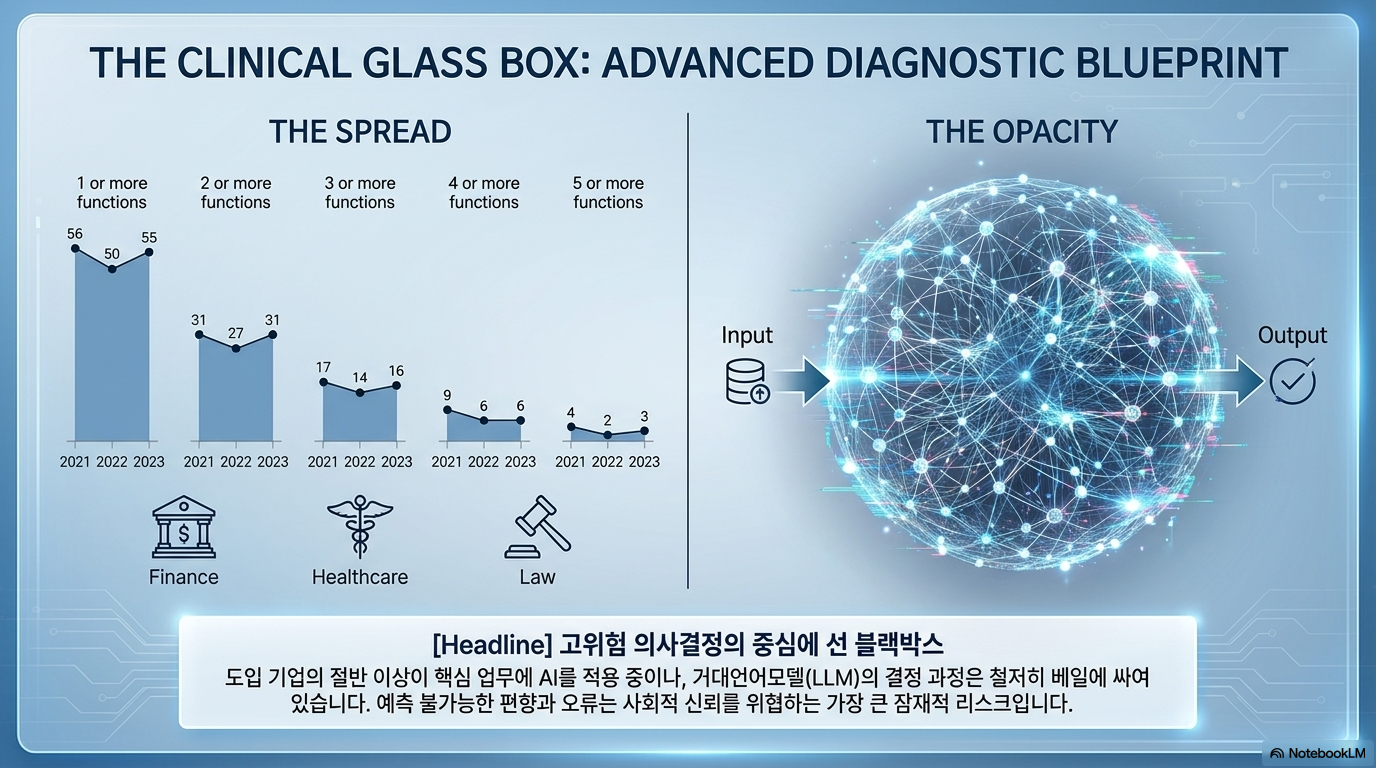 THE CLINICAL GLASS BOX: ADVANCED DIAGNOSTIC BLUEPRINT

THE SPREAD

1 or more functions
56 50 55
2021 2022 2023

2 or more functions
31 27 31
2021 2022 2023

3 or more functions
17 14 16
2021 2022 2023

4 or more functions
9 6 6
2021 2022 2023

5 or more functions
4 2 3
2021 2022 2023

Finance

Healthcare

Law

THE OPACITY

Input

Output

[Headline] 고위험 의사결정의 중심에 선 블랙박스

도입 기업의 절반 이상이 핵심 업무에 AI를 적용 중이나, 거대언어모델(LLM)의 결정 과정은 철저히 베일에 싸여 있습니다. 예측 불가능한 편향과 오류는 사회적 신뢰를 위협하는 가장 큰 잠재적 리스크입니다.

NotebookLM